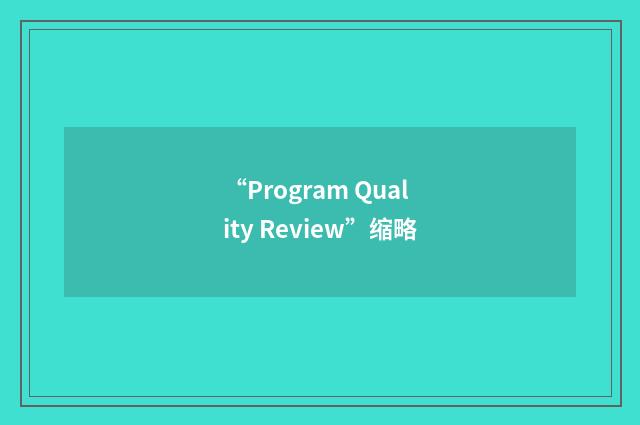 “Program Quality Review”缩略